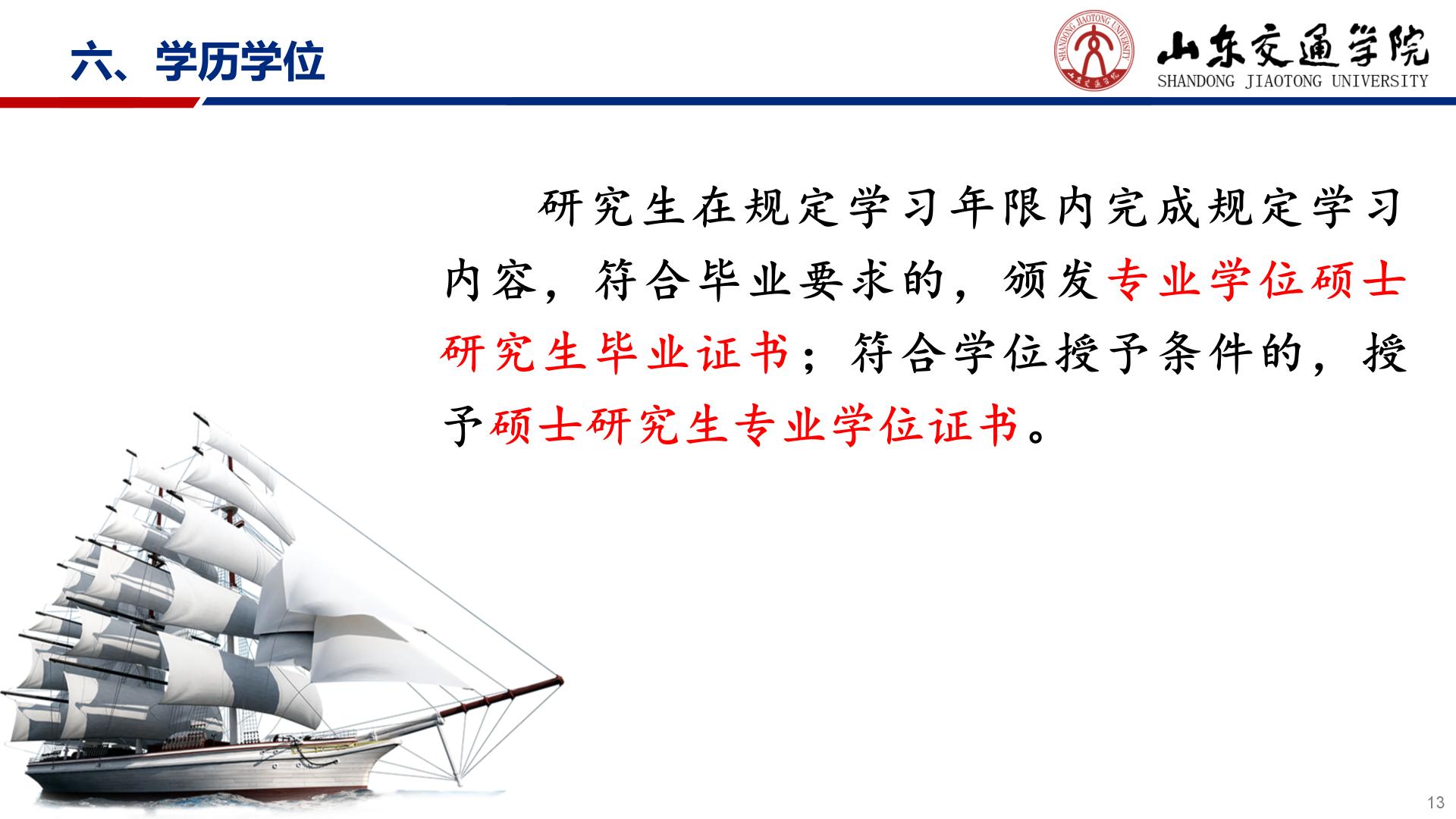 六、学历学位

SHANDONG JIAOTONG UNIVERSITY 山东交通学院

山东交通学院
SHANDONG JIAOTONG UNIVERSITY

研究生在规定学习年限内完成规定学习内容，符合毕业要求的，颁发专业学位硕士研究生毕业证书；符合学位授予条件的，授予硕士研究生专业学位证书。

13